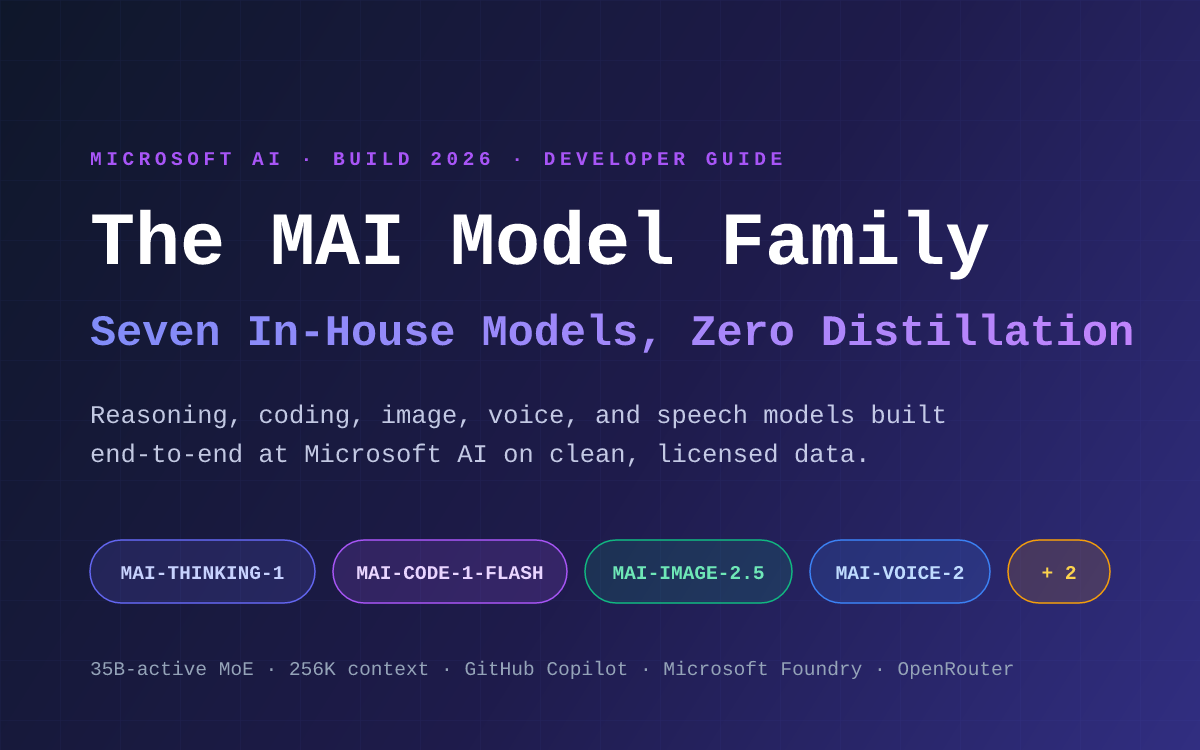 MICROSOFT AI · BUILD 2026 · DEVELOPER GUIDE

The MAI Model Family

Seven In-House Models, Zero Distillation

Reasoning, coding, image, voice, and speech models built end-to-end at Microsoft AI on clean, licensed data.

MAI-THINKING-1

MAI-CODE-1-FLASH

MAI-IMAGE-2.5

MAI-VOICE-2

+ 2

35B-active MoE · 256K context · GitHub Copilot · Microsoft Foundry · OpenRouter